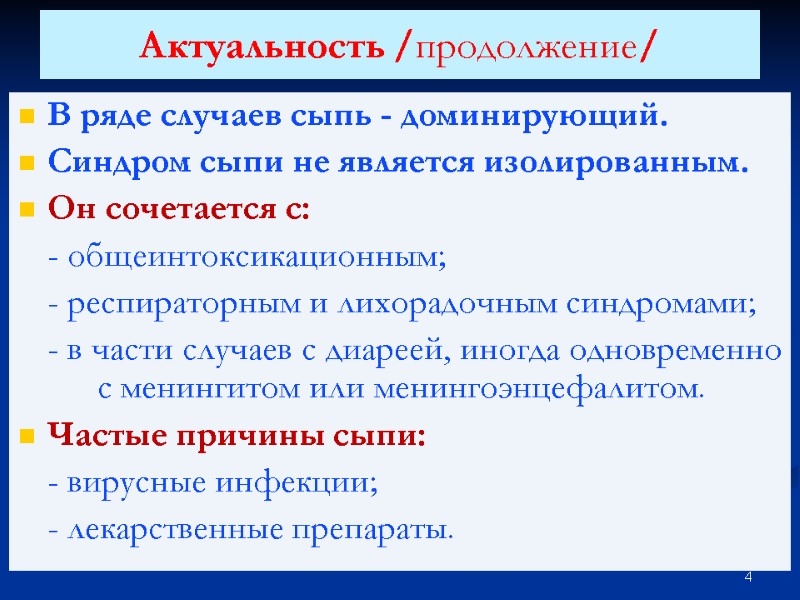 Актуальность /продолжение/

В ряде случаев сыпь - доминирующий.

Синдром сыпи не является изолированным.

Он сочетается с:

- общеинтоксикационным;

- респираторным и лихорадочным синдромами;

- в части случаев с диареей, иногда одновременно с менингитом или менингоэнцефалитом.

Частые причины сыпи:

- вирусные инфекции;

- лекарственные препараты.

4